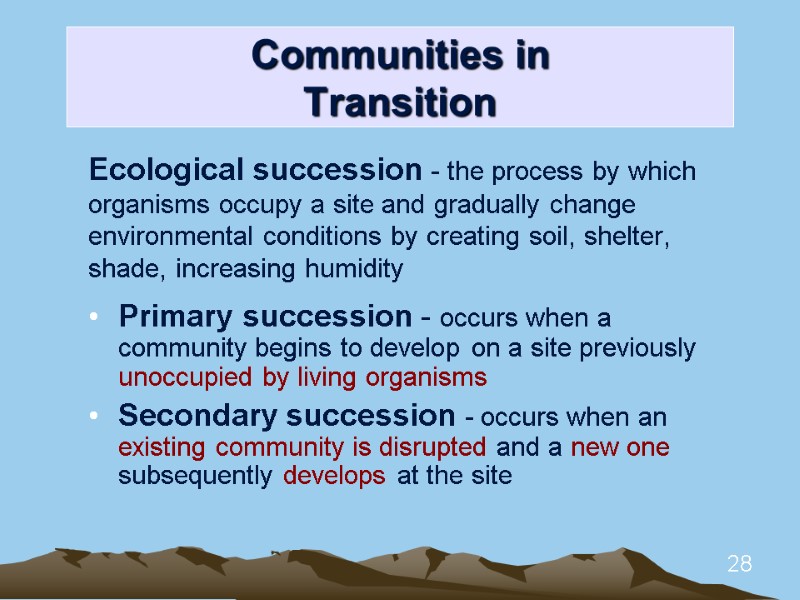 Communities in Transition

Ecological succession - the process by which organisms occupy a site and gradually change environmental conditions by creating soil, shelter, shade, increasing humidity

• Primary succession - occurs when a community begins to develop on a site previously unoccupied by living organisms
• Secondary succession - occurs when an existing community is disrupted and a new one subsequently develops at the site

28